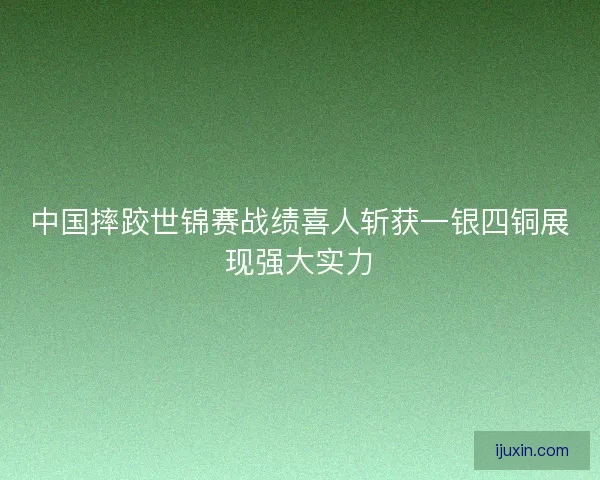 中国摔跤世锦赛战绩喜人斩获一银四铜展现强大实力

ijuxin.com